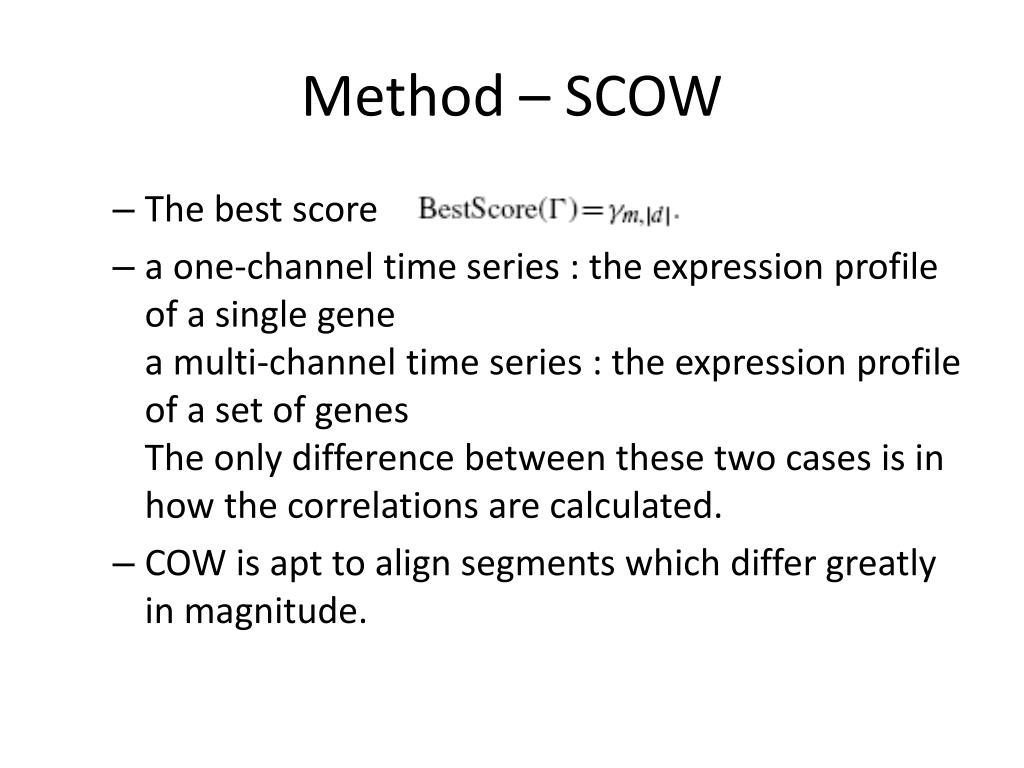 Method – SCOW

– The best score $\text{BestScore}(\Gamma) = \gamma_{m,|d|}.$

– a one-channel time series : the expression profile of a single gene
a multi-channel time series : the expression profile of a set of genes
The only difference between these two cases is in how the correlations are calculated.

– COW is apt to align segments which differ greatly in magnitude.